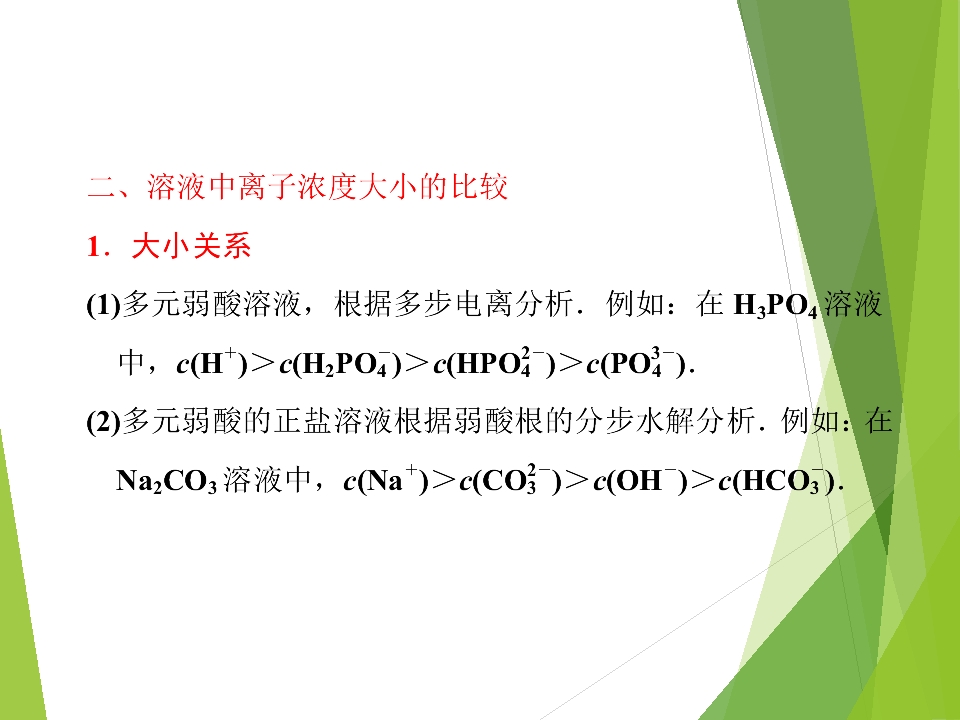 二、溶液中离子浓度大小的比较

1．大小关系

(1)多元弱酸溶液，根据多步电离分析．例如：在 $H_3PO_4$ 溶液中，$c(H^+)>c(H_2PO_4^-)>c(HPO_4^{2-})>c(PO_4^{3-})$．

(2)多元弱酸的正盐溶液根据弱酸根的分步水解分析．例如：在 $Na_2CO_3$ 溶液中，$c(Na^+)>c(CO_3^{2-})>c(OH^-)>c(HCO_3^-)$．